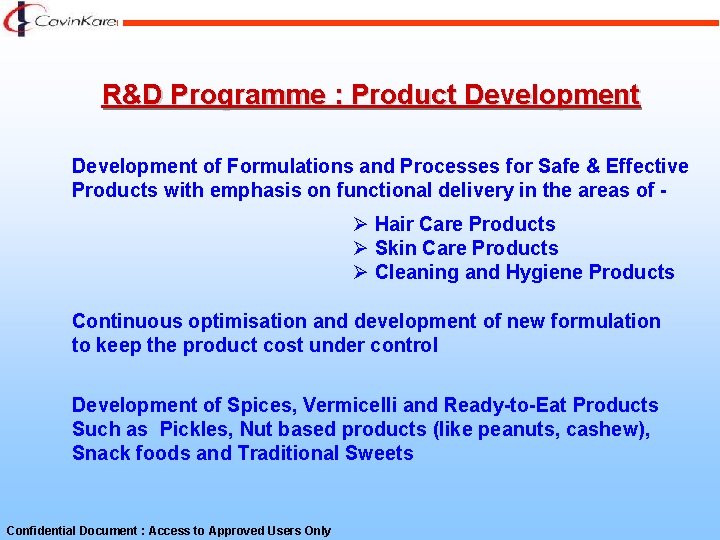 CavinKare

R&D Programme : Product Development

Development of Formulations and Processes for Safe & Effective Products with emphasis on functional delivery in the areas of -

➢ Hair Care Products
➢ Skin Care Products
➢ Cleaning and Hygiene Products

Continuous optimisation and development of new formulation to keep the product cost under control

Development of Spices, Vermicelli and Ready-to-Eat Products Such as Pickles, Nut based products (like peanuts, cashew), Snack foods and Traditional Sweets

Confidential Document : Access to Approved Users Only